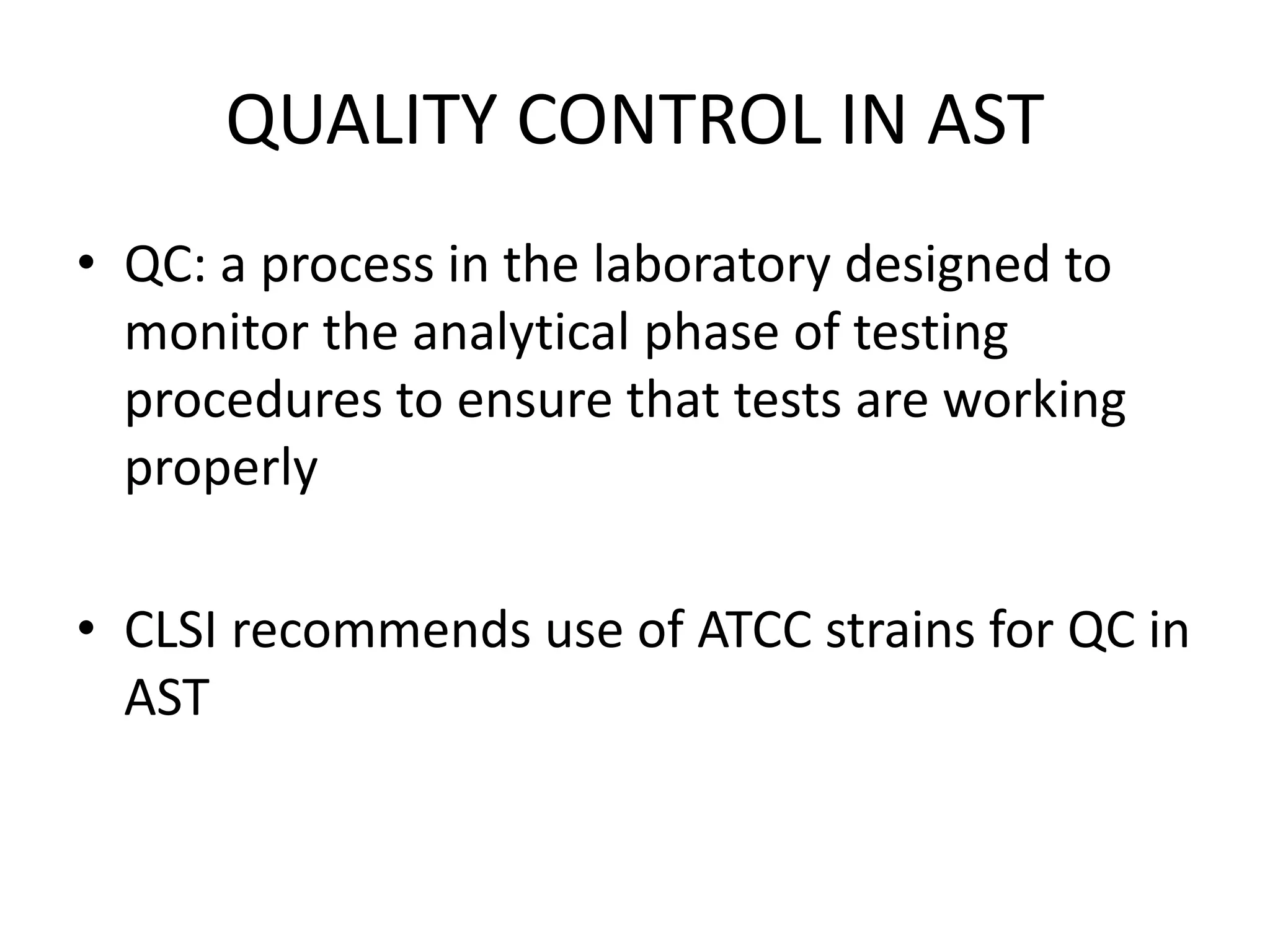 QUALITY CONTROL IN AST

• QC: a process in the laboratory designed to monitor the analytical phase of testing procedures to ensure that tests are working properly

• CLSI recommends use of ATCC strains for QC in AST